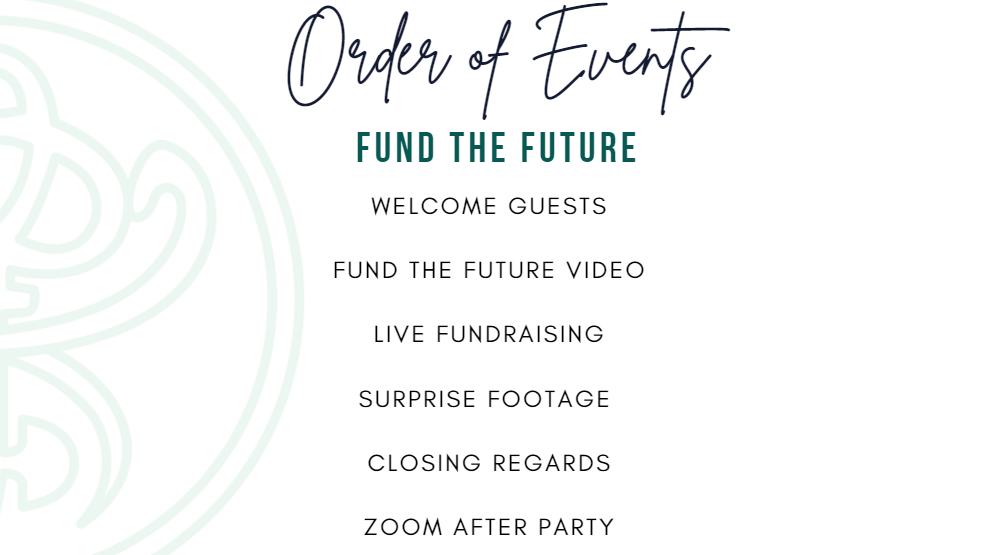 Order of Events

FUND THE FUTURE

WELCOME GUESTS

FUND THE FUTURE VIDEO

LIVE FUNDRAISING

SURPRISE FOOTAGE

CLOSING REGARDS

ZOOM AFTER PARTY